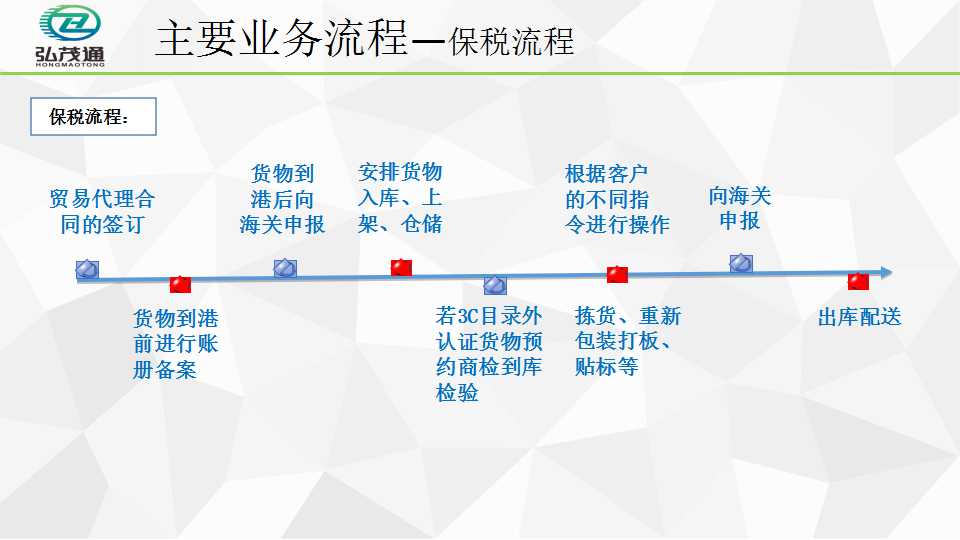 弘茂通
HONGMAOTONG

主要业务流程—保税流程

保税流程：

贸易代理合同的签订

货物到港前进行账册备案

货物到港后向海关申报

安排货物入库、上架、仓储

若3C目录外认证货物预约商检到库检验

根据客户的不同指令进行操作

拣货、重新包装打板、贴标等

向海关申报

出库配送